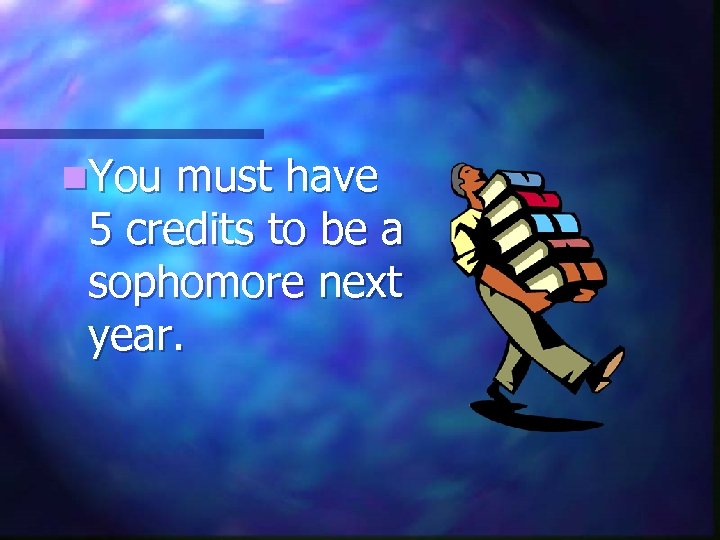 You must have 5 credits to be a sophomore next year.